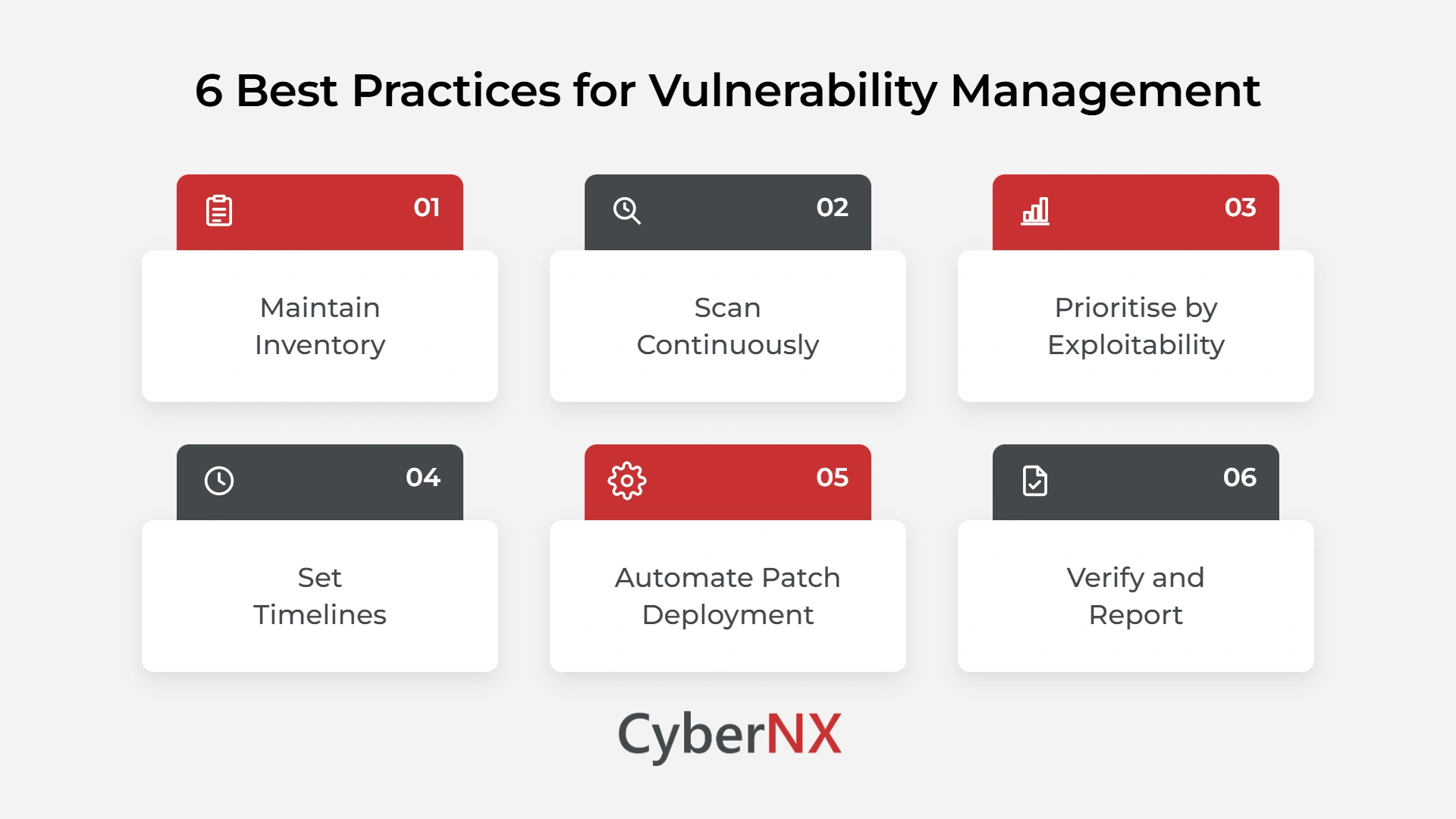 6 Best Practices for Vulnerability Management

01

Maintain Inventory

02

Scan Continuously

03

Prioritise by Exploitability

04

Set Timelines

05

Automate Patch Deployment

06

Verify and Report

CyberNX